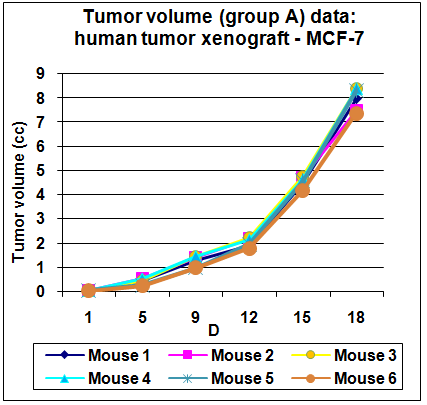 Tumor volume (group A) data: human tumor xenograft - MCF-7

Tumor volume (cc)

9
8
7
6
5
4
3
2
1
0

1
5
9
12
15
18

D

Mouse 1
Mouse 2
Mouse 3
Mouse 4
Mouse 5
Mouse 6